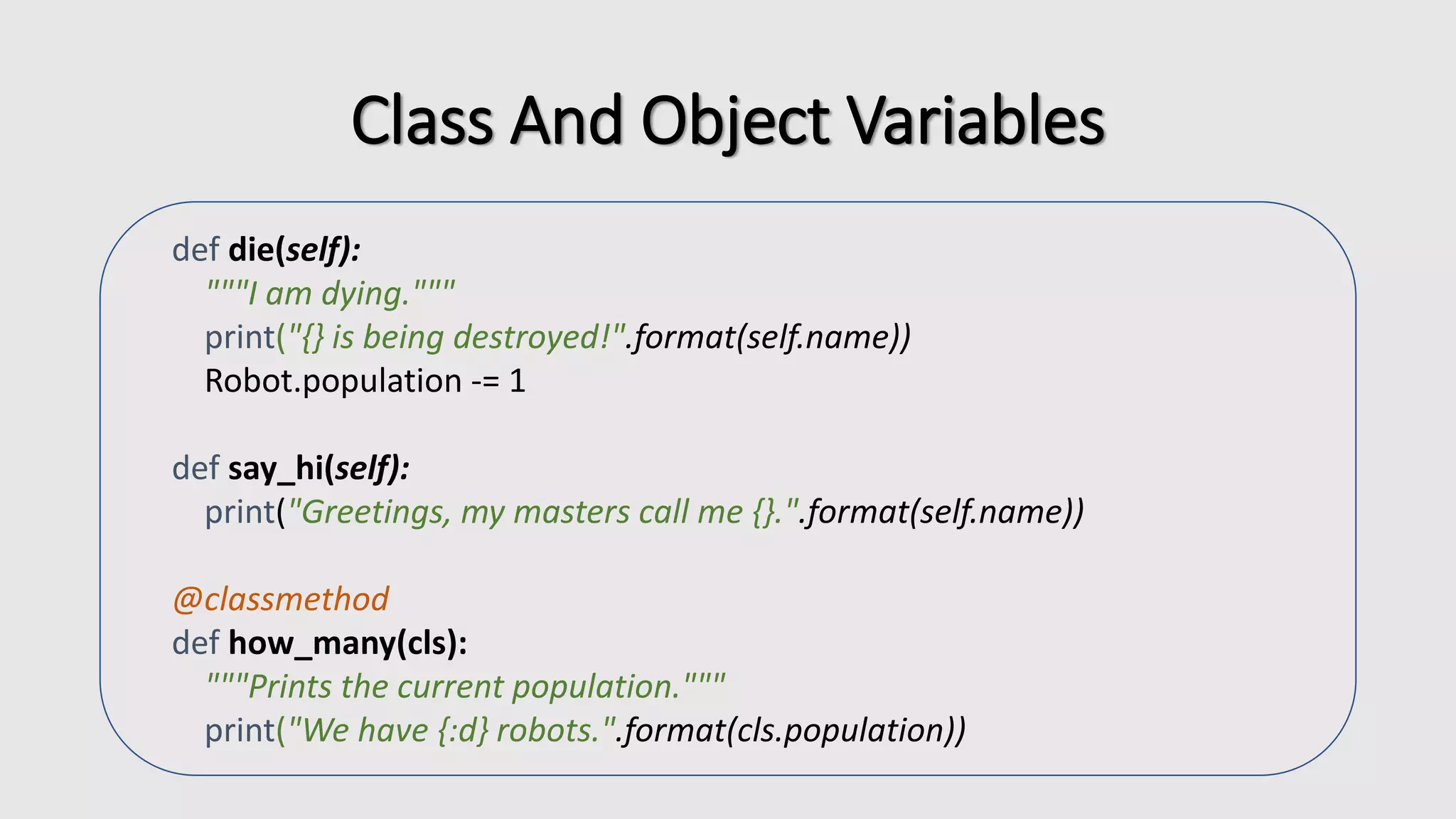 Class And Object Variables

def die(self):
"""I am dying."""
print("{} is being destroyed!".format(self.name))
Robot.population -= 1

def say_hi(self):
print("Greetings, my masters call me {}.".format(self.name))

@classmethod
def how_many(cls):
"""Prints the current population."""
print("We have {:d} robots.".format(cls.population))